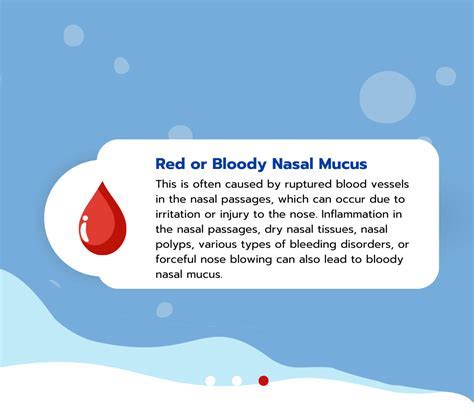 Red or Bloody Nasal Mucus

This is often caused by ruptured blood vessels in the nasal passages, which can occur due to irritation or injury to the nose. Inflammation in the nasal passages, dry nasal tissues, nasal polyps, various types of bleeding disorders, or forceful nose blowing can also lead to bloody nasal mucus.